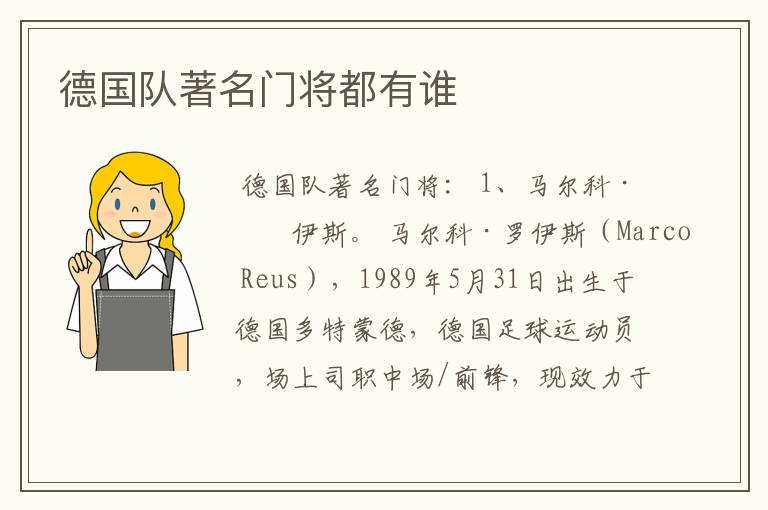 德国队著名门将都有谁

德国队著名门将：1、马尔科·

伊斯。马尔科·罗伊斯（Marco Reus），1989年5月31日出生于德国多特蒙德，德国足球运动员，场上司职中场/前锋，现效力于